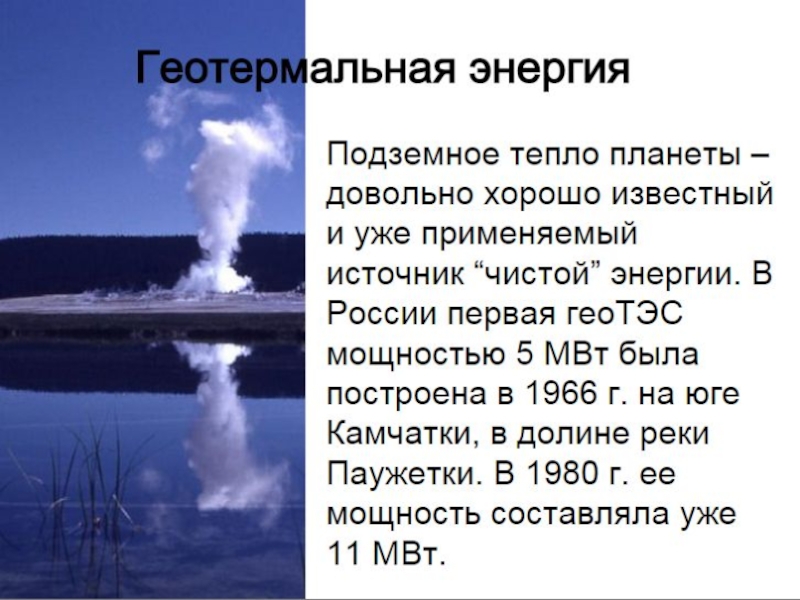 Геотермальная энергия

Подземное тепло планеты – довольно хорошо известный и уже применяемый источник “чистой” энергии. В России первая геоТЭС мощностью 5 МВт была построена в 1966 г. на юге Камчатки, в долине реки Паужетки. В 1980 г. ее мощность составляла уже 11 МВт.